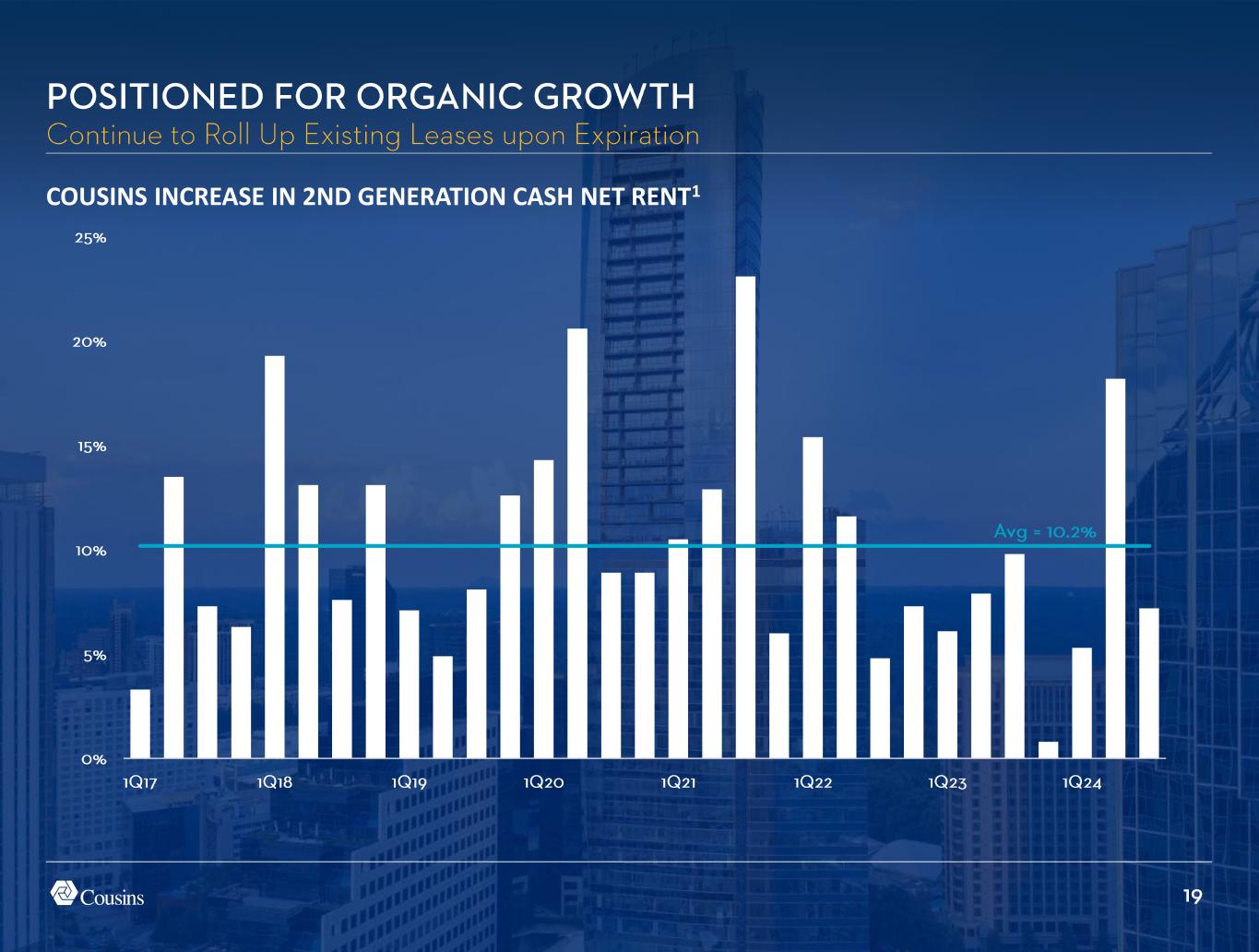 POSITIONED FOR ORGANIC GROWTH
Continue to Roll Up Existing Leases upon Expiration

COUSINS INCREASE IN 2ND GENERATION CASH NET RENT$^{1}$

25%
20%
15%
10%
5%
0%

Avg = 10.2%

1Q17 1Q18 1Q19 1Q20 1Q21 1Q22 1Q23 1Q24

Cousins

19